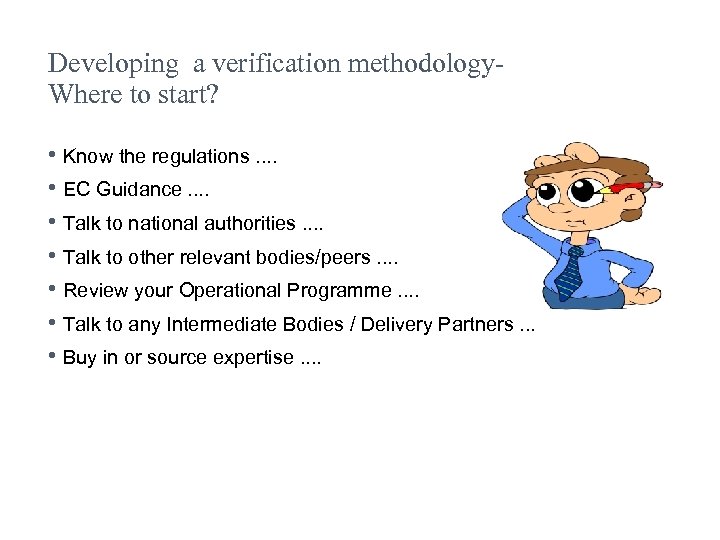 Developing a verification methodology- Where to start?

• Know the regulations ....
• EC Guidance ....
• Talk to national authorities ....
• Talk to other relevant bodies/peers ....
• Review your Operational Programme ....
• Talk to any Intermediate Bodies / Delivery Partners ...
• Buy in or source expertise ....